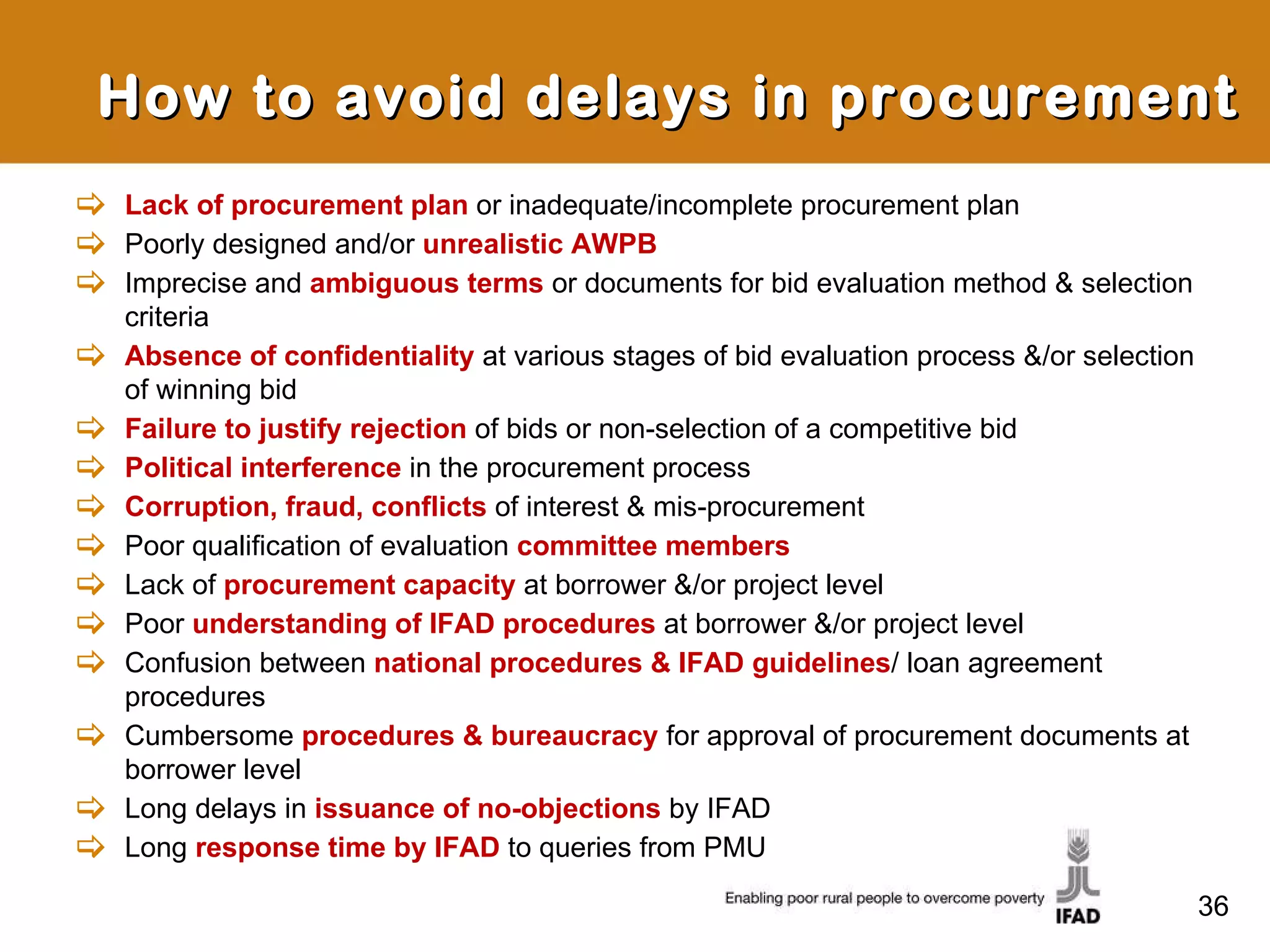 How to avoid delays in procurement

⇨ Lack of procurement plan or inadequate/incomplete procurement plan
⇨ Poorly designed and/or unrealistic AWPB
⇨ Imprecise and ambiguous terms or documents for bid evaluation method & selection criteria
⇨ Absence of confidentiality at various stages of bid evaluation process &/or selection of winning bid
⇨ Failure to justify rejection of bids or non-selection of a competitive bid
⇨ Political interference in the procurement process
⇨ Corruption, fraud, conflicts of interest & mis-procurement
⇨ Poor qualification of evaluation committee members
⇨ Lack of procurement capacity at borrower &/or project level
⇨ Poor understanding of IFAD procedures at borrower &/or project level
⇨ Confusion between national procedures & IFAD guidelines/ loan agreement procedures
⇨ Cumbersome procedures & bureaucracy for approval of procurement documents at borrower level
⇨ Long delays in issuance of no-objections by IFAD
⇨ Long response time by IFAD to queries from PMU

Enabling poor rural people to overcome poverty
IFAD
36